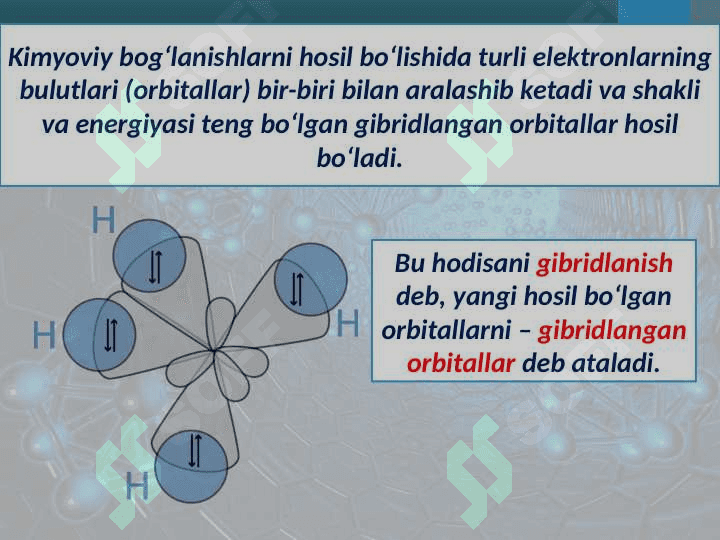 Kimyoviy bog‘lanishlarni hosil bo‘lishida turli elektronlarning bulutlari (orbitallar) bir-biri bilan aralashib ketadi va shakli va energiyasi teng bo‘lgan gibridlangan orbitallar hosil bo‘ladi.

H

H

H

H

Bu hodisani gibridlanish deb, yangi hosil bo‘lgan orbitallarni – gibridlangan orbitallar deb ataladi.